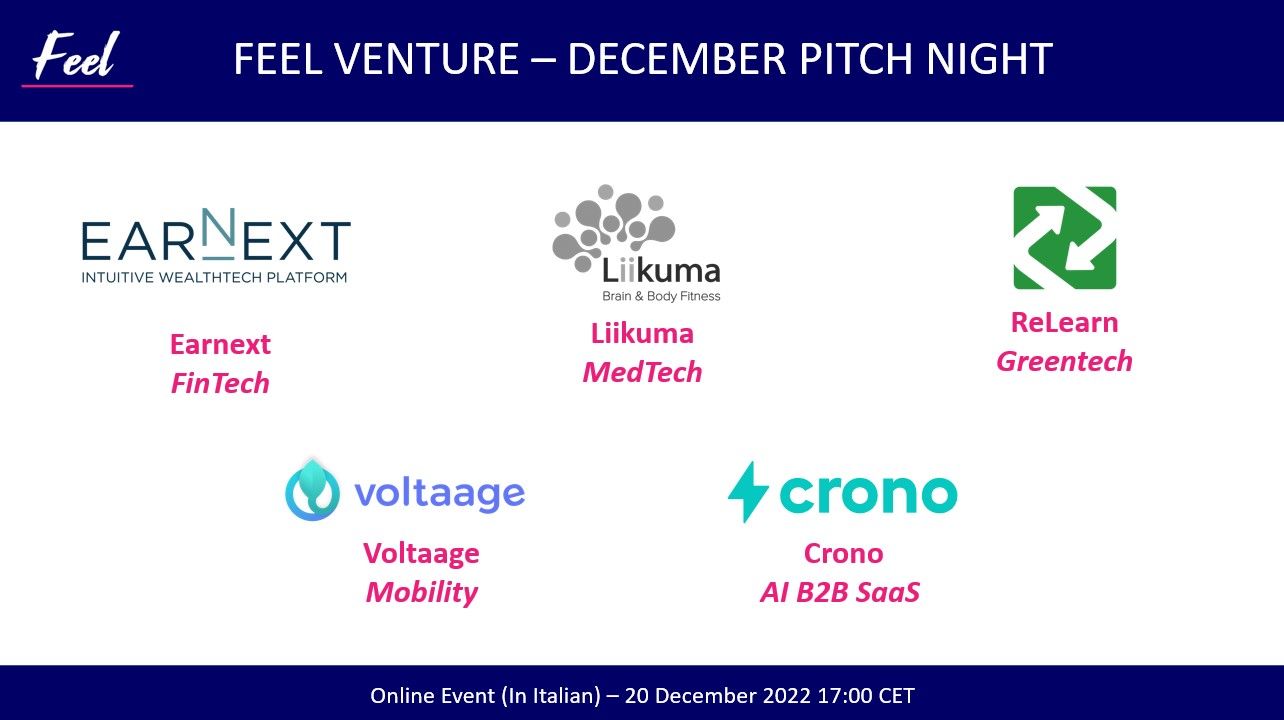 Feel

FEEL VENTURE – DECEMBER PITCH NIGHT

EARNEXT
INTUITIVE WEALTHTECH PLATFORM

Earnext
FinTech

Liikuma
Brain & Body Fitness

Liikuma
MedTech

ReLearn
Greentech

voltaage

Voltaage
Mobility

crono

Crono
AI B2B SaaS

Online Event (In Italian) – 20 December 2022 17:00 CET